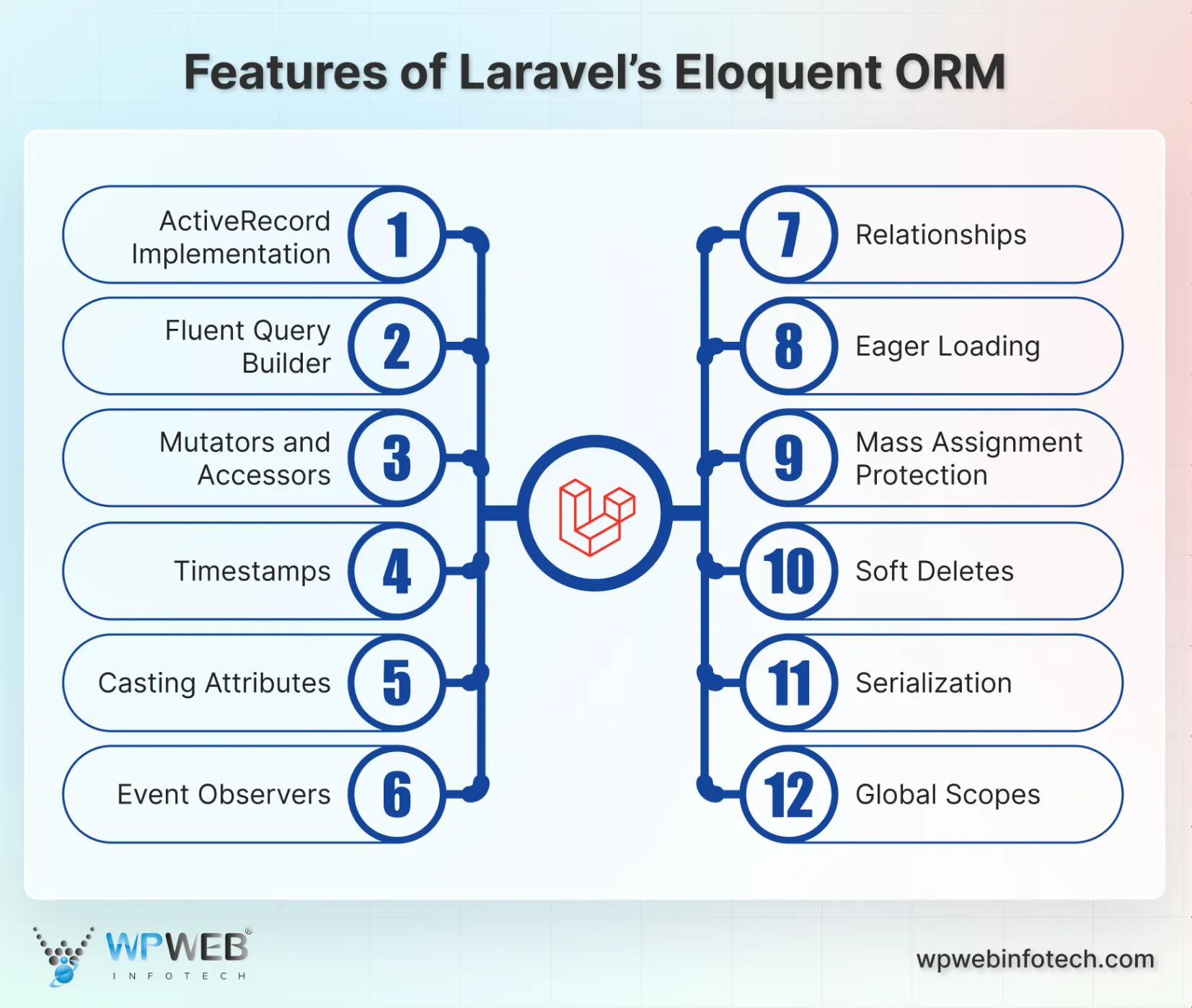 Features of Laravel's Eloquent ORM

ActiveRecord Implementation 1

Fluent Query Builder 2

Mutators and Accessors 3

Timestamps 4

Casting Attributes 5

Event Observers 6

7 Relationships

8 Eager Loading

9 Mass Assignment Protection

10 Soft Deletes

11 Serialization

12 Global Scopes

WPWEB® INFOTECH

wpwebinfotech.com